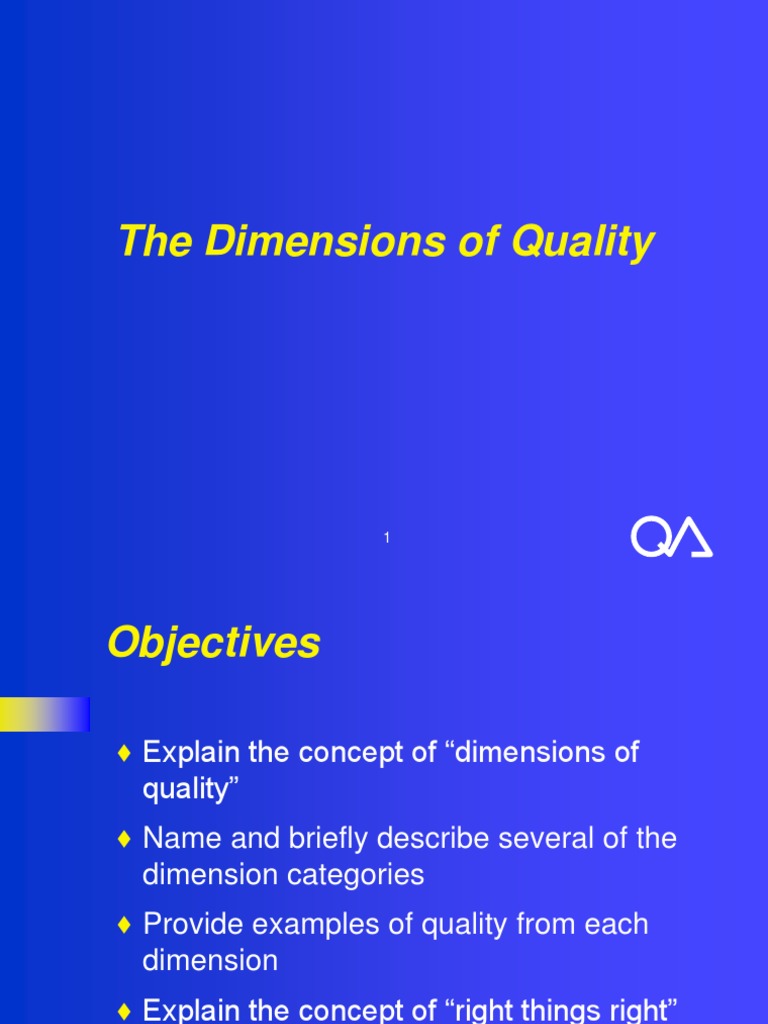 The Dimensions of Quality

1

QA

Objectives

♦ Explain the concept of “dimensions of quality”

♦ Name and briefly describe several of the dimension categories

♦ Provide examples of quality from each dimension

♦ Explain the concept of “right things right”